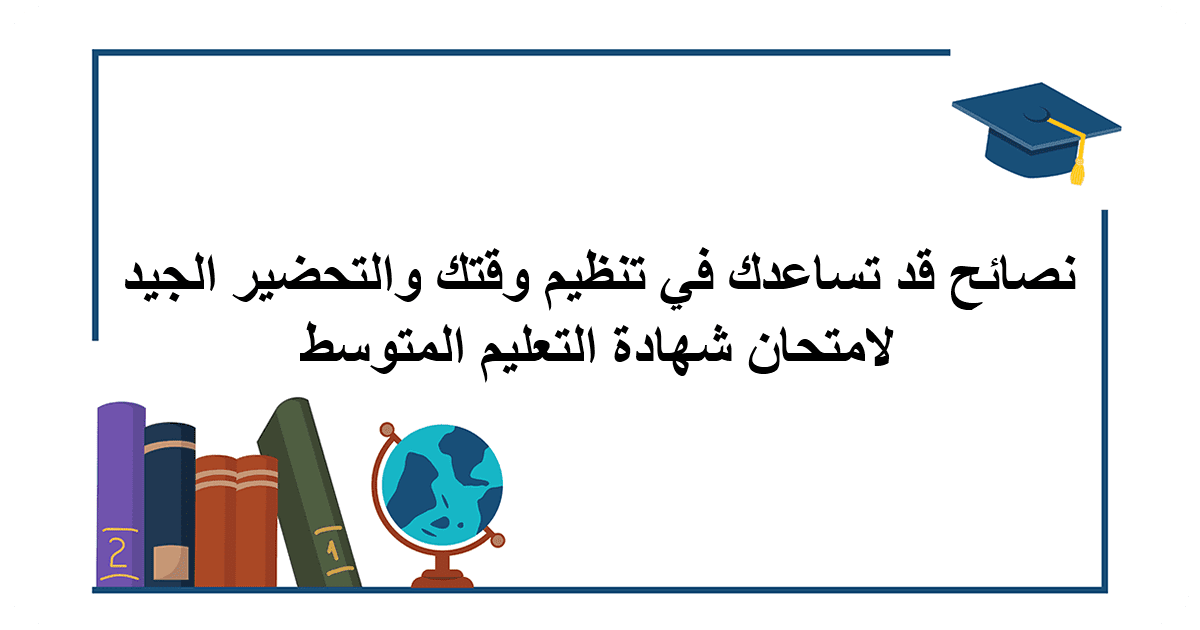 نصائح قد تساعدك في تنظيم وقتك والتحضير الجيد لامتحان شهادة التعليم المتوسط

2

1